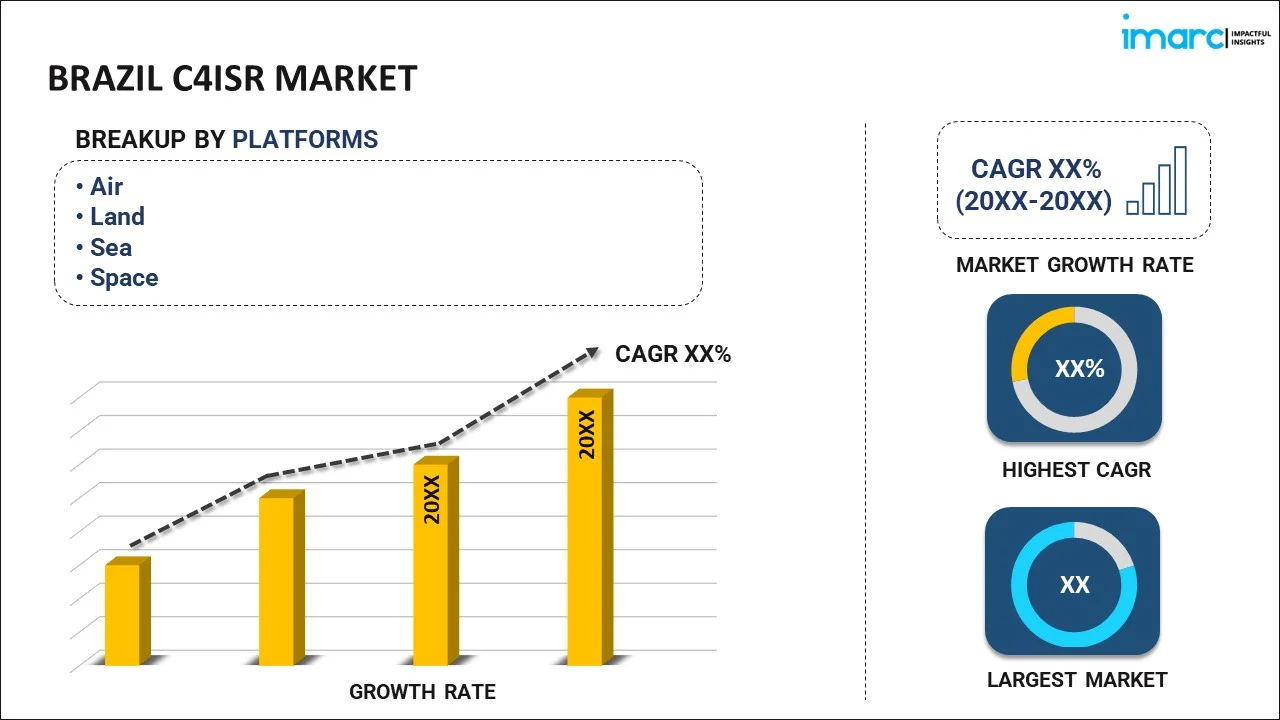 imarc IMPACTFUL INSIGHTS

BRAZIL C4ISR MARKET

BREAKUP BY PLATFORMS

• Air
• Land
• Sea
• Space

CAGR XX%

20XX

20XX

GROWTH RATE

CAGR XX% (20XX-20XX)

MARKET GROWTH RATE

XX%

HIGHEST CAGR

XX

LARGEST MARKET